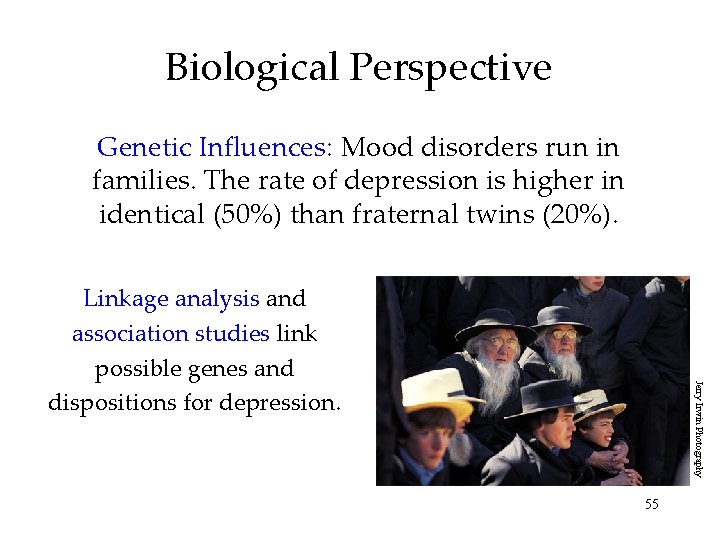 Biological Perspective

Genetic Influences: Mood disorders run in families. The rate of depression is higher in identical (50%) than fraternal twins (20%).

Linkage analysis and association studies link possible genes and dispositions for depression.

Jerry Irwin Photography

55